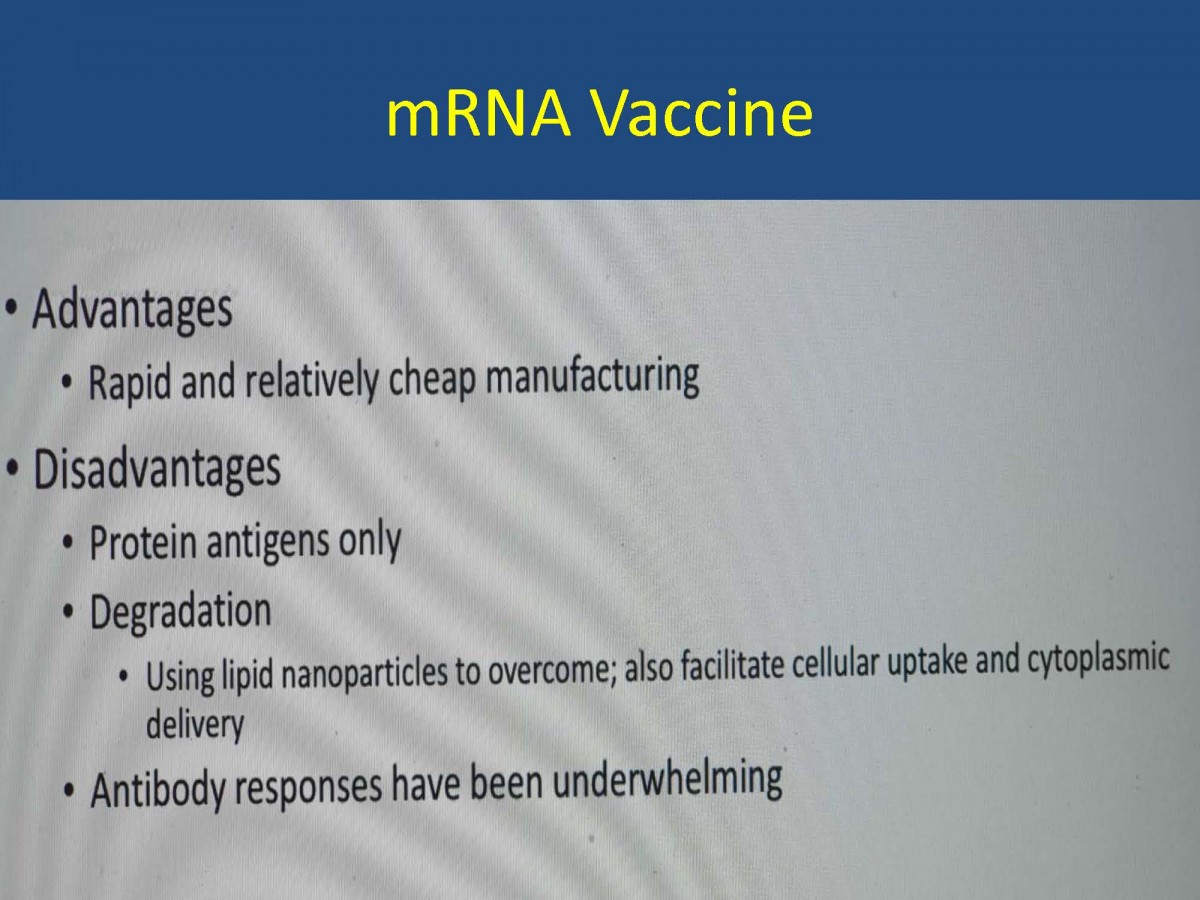 mRNA Vaccine

• Advantages
• Rapid and relatively cheap manufacturing

• Disadvantages
• Protein antigens only
• Degradation
• Using lipid nanoparticles to overcome; also facilitate cellular uptake and cytoplasmic delivery
• Antibody responses have been underwhelming